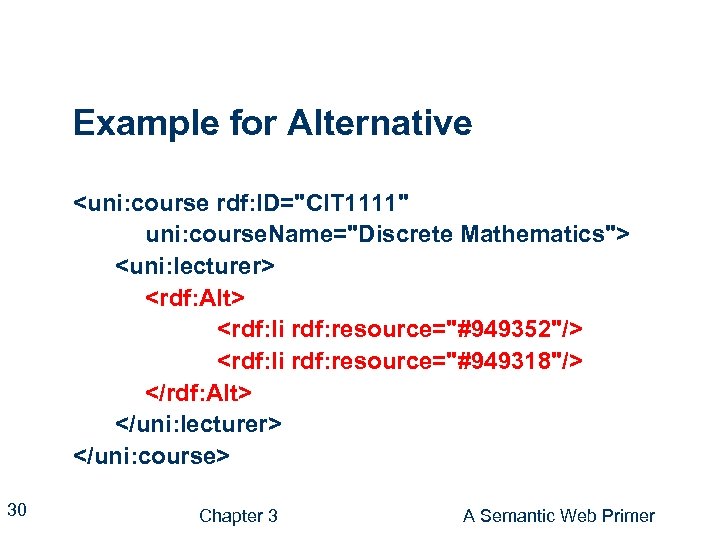 Example for Alternative

<uni:course rdf:ID="CIT1111"
uni:courseName="Discrete Mathematics">
<uni:lecturer>
<rdf:Alt>
<rdf:li rdf:resource="#949352"/>
<rdf:li rdf:resource="#949318"/>
</rdf:Alt>
</uni:lecturer>
</uni:course>

30

Chapter 3

A Semantic Web Primer